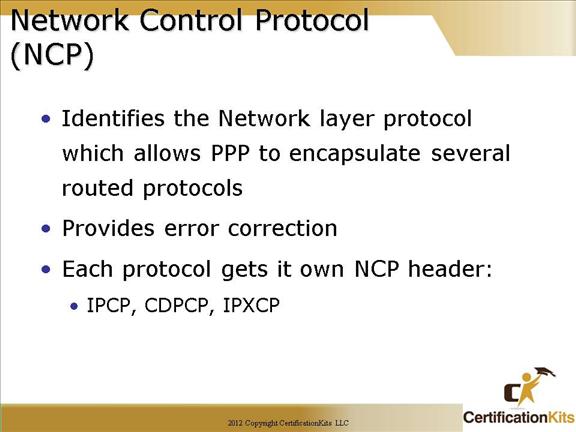 Network Control Protocol (NCP)

• Identifies the Network layer protocol which allows PPP to encapsulate several routed protocols
• Provides error correction
• Each protocol gets it own NCP header:
  • IPCP, CDPCP, IPXCP

2012 Copyright CertificationKits LLC

CertificationKits